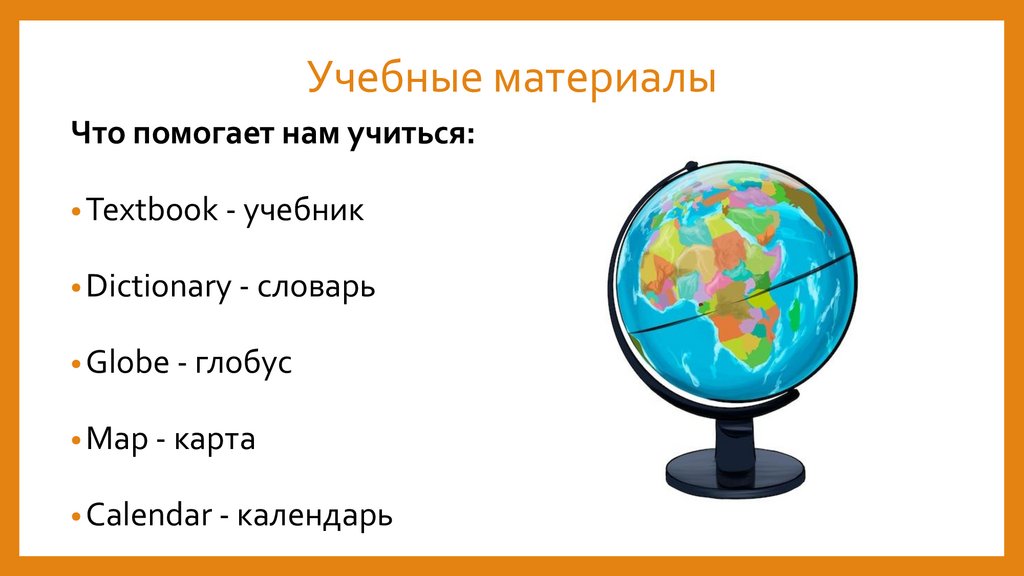 Учебные материалы

Что помогает нам учиться:

• Textbook - учебник

• Dictionary - словарь

• Globe - глобус

• Map - карта

• Calendar - календарь